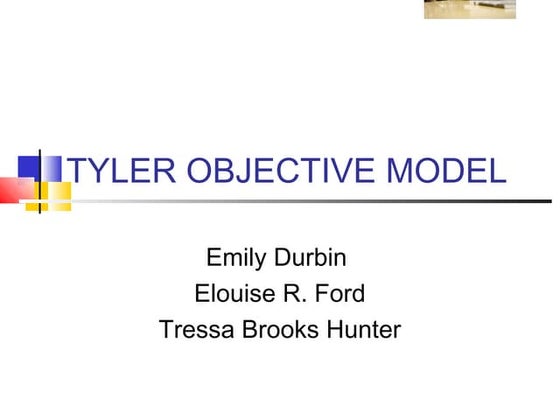 TYLER OBJECTIVE MODEL

Emily Durbin
Elouise R. Ford
Tressa Brooks Hunter